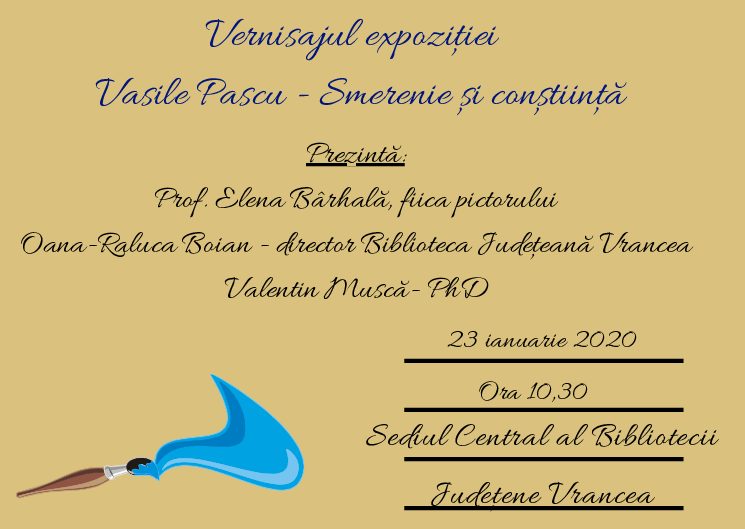 Vernisajul expoziției

Vasile Pascu - Smerenie și conștiință

Prezintă:

Prof. Elena Bârhală, fiica pictorului

Oana-Raluca Boian - director Biblioteca Județeană Vrancea

Valentin Muscă- PhD

23 ianuarie 2020

Ora 10,30

Sediul Central al Bibliotecii

Județene Vrancea